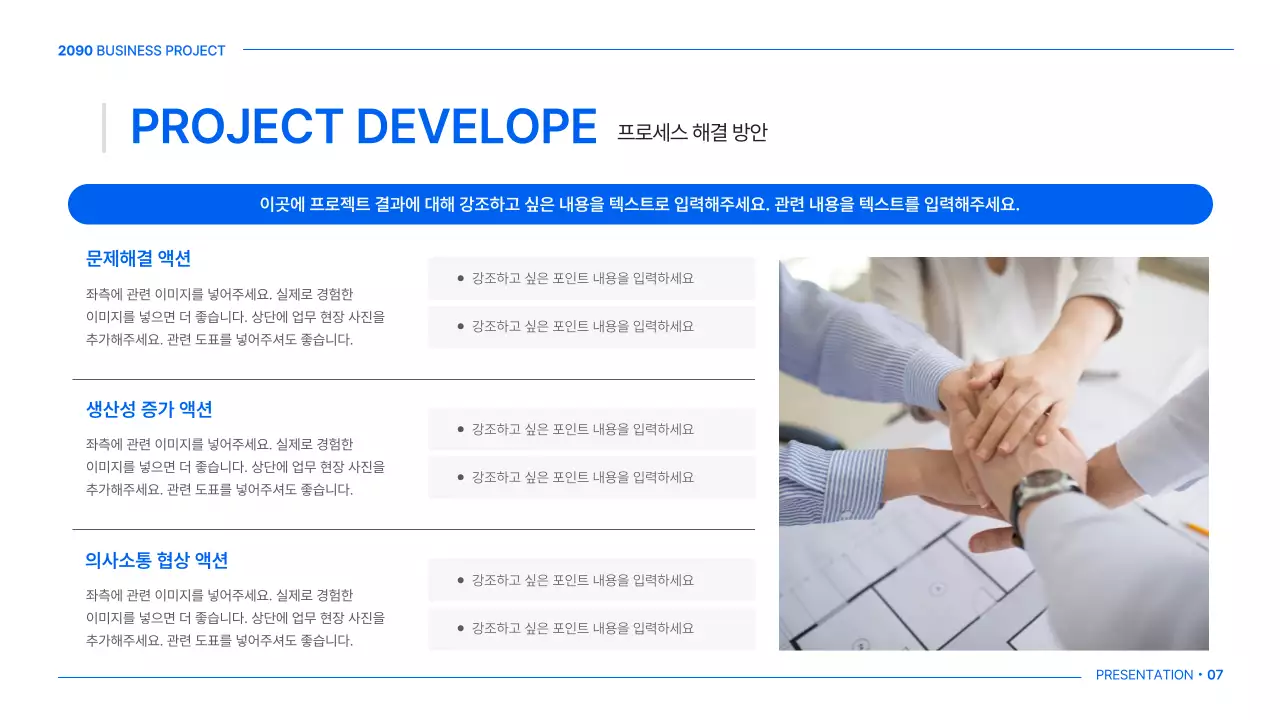 2090 BUSINESS PROJECT

PROJECT DEVELOPE 프로세스 해결 방안

이곳에 프로젝트 결과에 대해 강조하고 싶은 내용을 텍스트로 입력해주세요. 관련 내용을 텍스트를 입력해주세요.

문제해결 액션

좌측에 관련 이미지를 넣어주세요. 실제로 경험한 이미지를 넣으면 더 좋습니다. 상단에 업무 현장 사진을 추가해주세요. 관련 도표를 넣어주셔도 좋습니다.

• 강조하고 싶은 포인트 내용을 입력하세요

• 강조하고 싶은 포인트 내용을 입력하세요

생산성 증가 액션

좌측에 관련 이미지를 넣어주세요. 실제로 경험한 이미지를 넣으면 더 좋습니다. 상단에 업무 현장 사진을 추가해주세요. 관련 도표를 넣어주셔도 좋습니다.

• 강조하고 싶은 포인트 내용을 입력하세요

• 강조하고 싶은 포인트 내용을 입력하세요

의사소통 협상 액션

좌측에 관련 이미지를 넣어주세요. 실제로 경험한 이미지를 넣으면 더 좋습니다. 상단에 업무 현장 사진을 추가해주세요. 관련 도표를 넣어주셔도 좋습니다.

• 강조하고 싶은 포인트 내용을 입력하세요

• 강조하고 싶은 포인트 내용을 입력하세요

PRESENTATION • 07